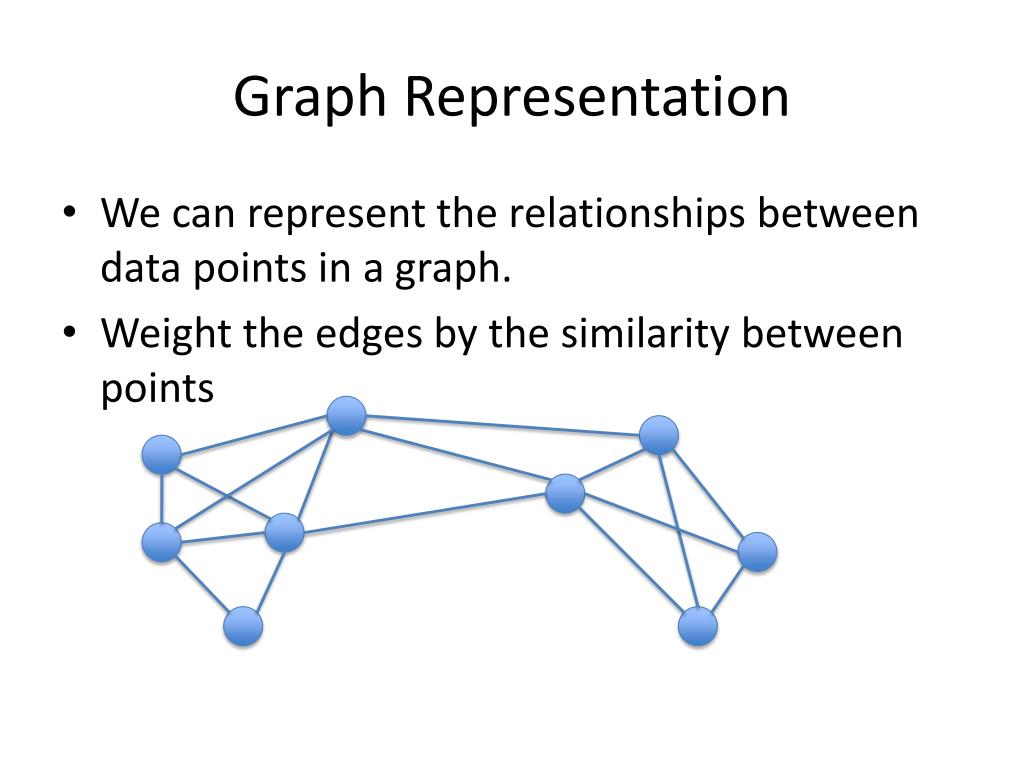 Graph Representation

• We can represent the relationships between data points in a graph.

• Weight the edges by the similarity between points